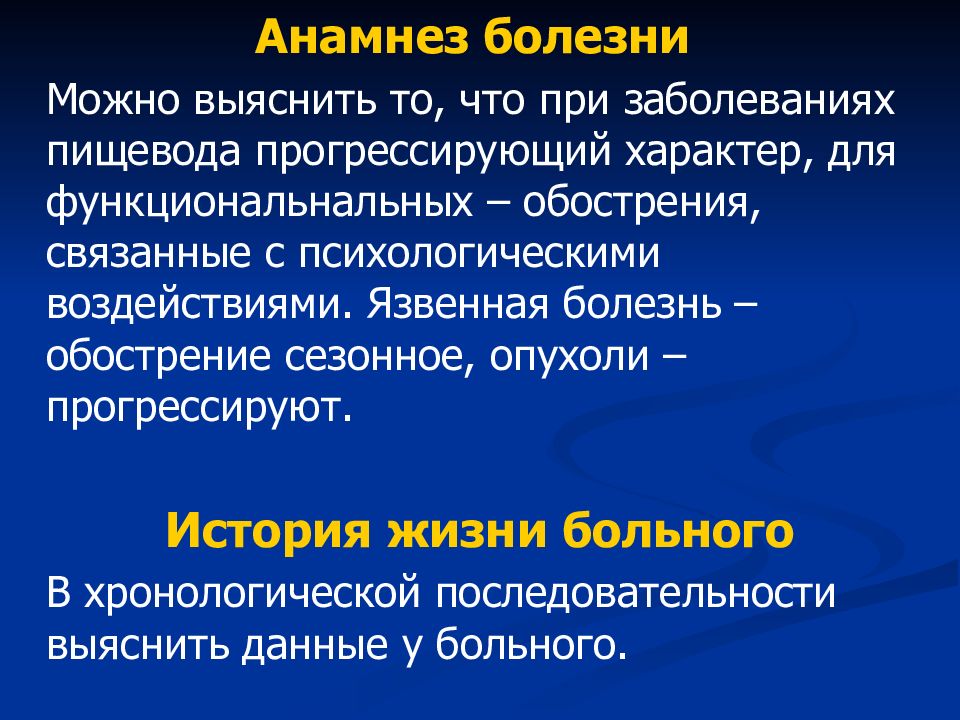 Анамнез болезни

Можно выяснить то, что при заболеваниях пищевода прогрессирующий характер, для функциональнальных – обострения, связанные с психологическими воздействиями. Язвенная болезнь – обострение сезонное, опухоли – прогрессируют.

История жизни больного

В хронологической последовательности выяснить данные у больного.